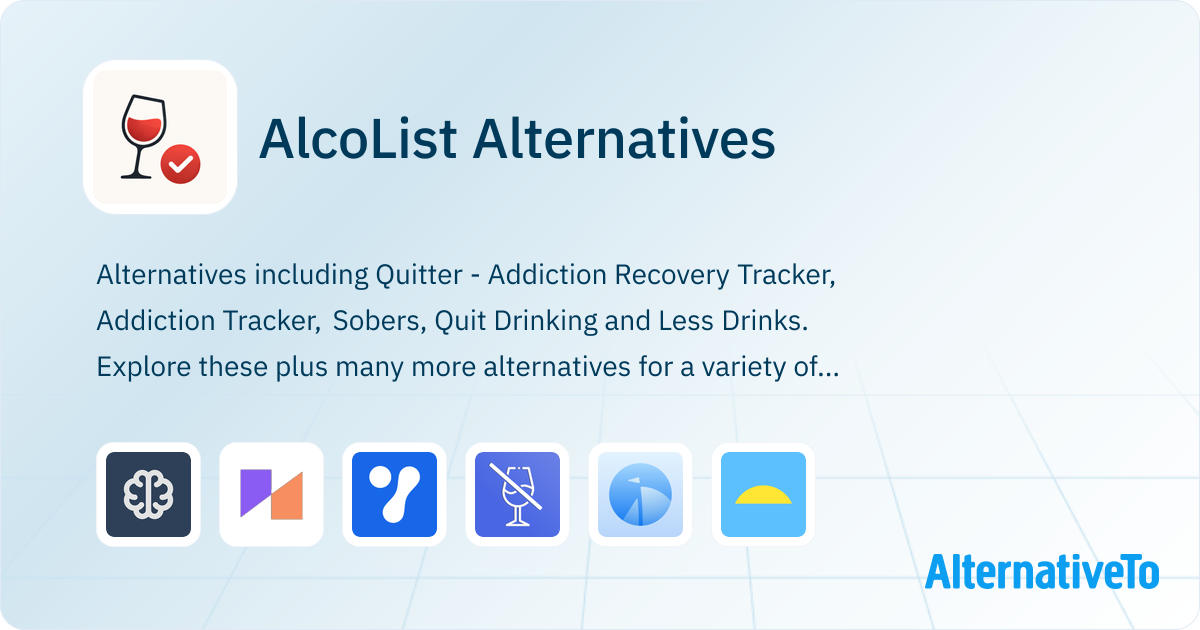 AlcoList Alternatives

Alternatives including Quitter - Addiction Recovery Tracker, Addiction Tracker, Sobers, Quit Drinking and Less Drinks. Explore these plus many more alternatives for a variety of...

AlternativeTo